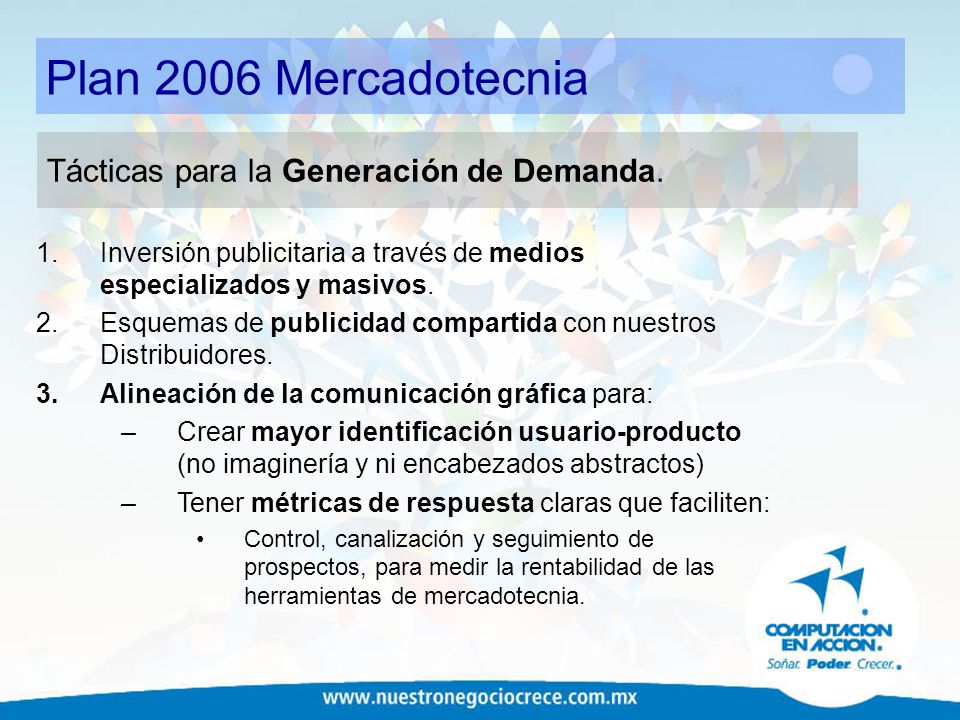 Plan 2006 Mercadotecnia

Tácticas para la Generación de Demanda.

1. Inversión publicitaria a través de medios especializados y masivos.
2. Esquemas de publicidad compartida con nuestros Distribuidores.
3. Alineación de la comunicación gráfica para:
– Crear mayor identificación usuario-producto (no imaginería y ni encabezados abstractos)
– Tener métricas de respuesta claras que faciliten:
• Control, canalización y seguimiento de prospectos, para medir la rentabilidad de las herramientas de mercadotecnia.

COMPUTACION EN ACCION.
Soñar. Poder. Crecer.

www.nuestronegociocrece.com.mx